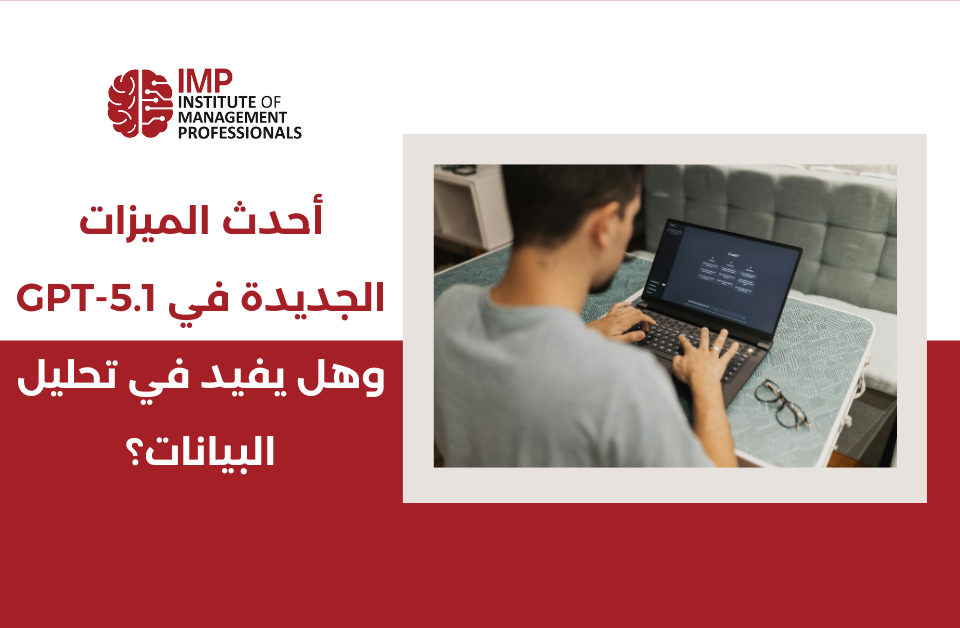 IMP
INSTITUTE OF
MANAGEMENT
PROFESSIONALS

أحدث الميزات الجديدة في GPT-5.1 وهل يفيد في تحليل البيانات؟